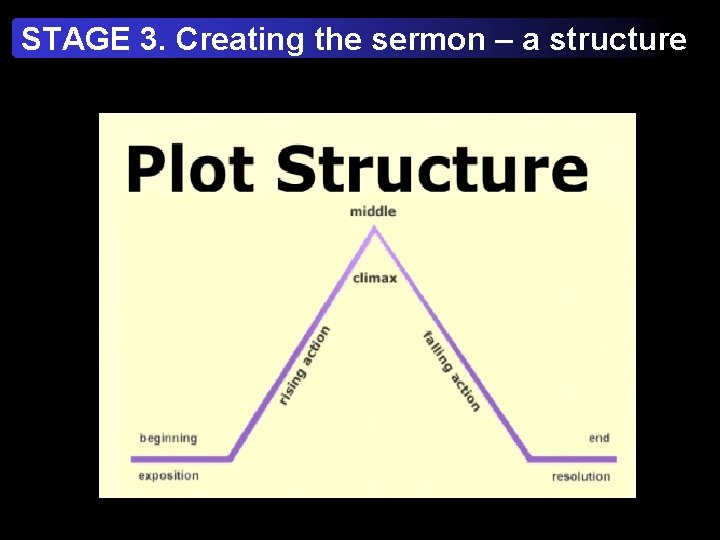 STAGE 3. Creating the sermon – a structure

Plot Structure

middle

climax

rising action

falling action

beginning

exposition

end

resolution